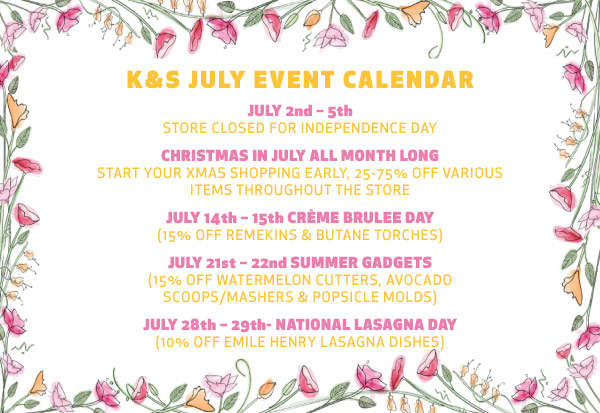 K&S JULY EVENT CALENDAR

JULY 2nd – 5th
STORE CLOSED FOR INDEPENDENCE DAY

CHRISTMAS IN JULY ALL MONTH LONG
START YOUR XMAS SHOPPING EARLY, 25-75% OFF VARIOUS ITEMS THROUGHOUT THE STORE

JULY 14th – 15th CRÈME BRULEE DAY
(15% OFF REMEKINS & BUTANE TORCHES)

JULY 21st – 22nd SUMMER GADGETS
(15% OFF WATERMELON CUTTERS, AVOCADO SCOOPS/MASHERS & POPSICLE MOLDS)

JULY 28th – 29th- NATIONAL LASAGNA DAY
(10% OFF EMILE HENRY LASAGNA DISHES)